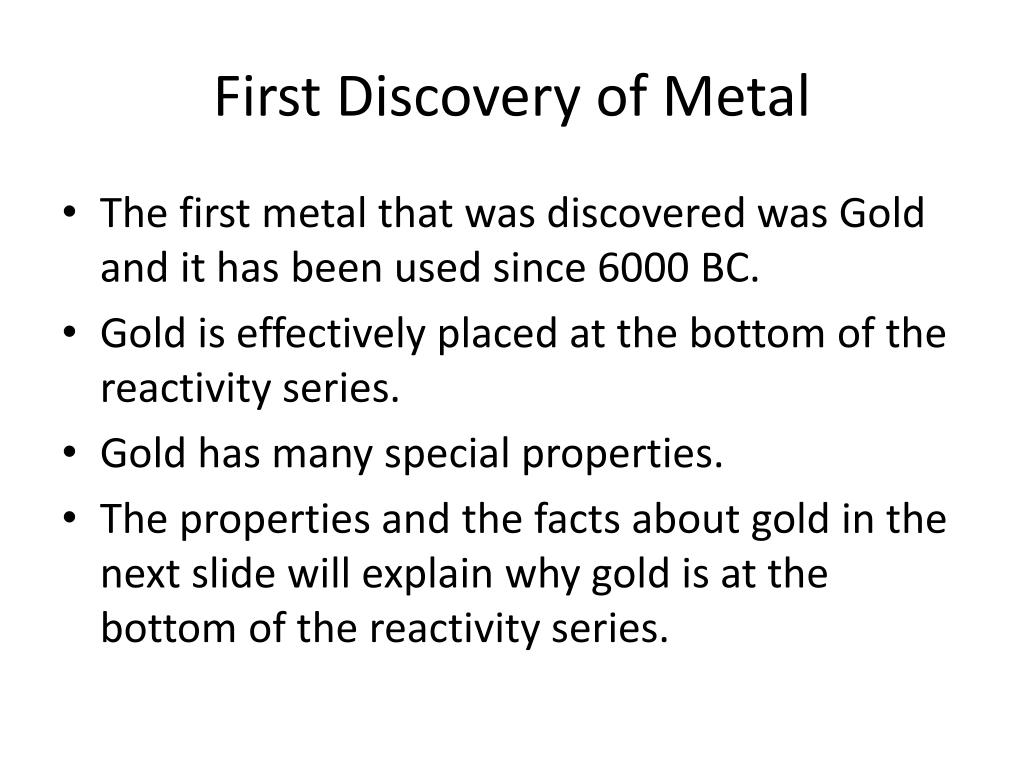 First Discovery of Metal

• The first metal that was discovered was Gold and it has been used since 6000 BC.
• Gold is effectively placed at the bottom of the reactivity series.
• Gold has many special properties.
• The properties and the facts about gold in the next slide will explain why gold is at the bottom of the reactivity series.